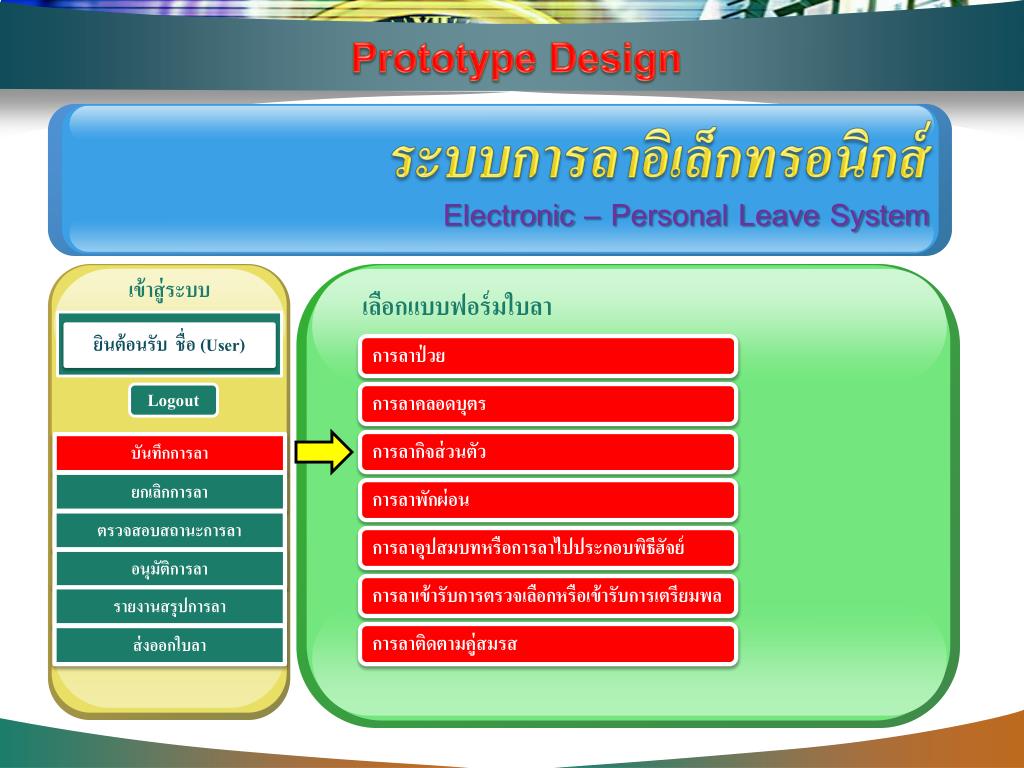 Prototype Design

ระบบการลาอิเล็กทรอนิกส์

Electronic – Personal Leave System

เข้าสู่ระบบ

ยินต้อนรับ ชื่อ (User)

Logout

บันทึกการลา

ยกเลิกการลา

ตรวจสอบสถานะการลา

อนุมัติการลา

รายงานสรุปการลา

ส่งออกใบลา

เลือกแบบฟอร์มใบลา

การลาป่วย

การลาคลอดบุตร

การลากิจส่วนตัว

การลาพักผ่อน

การลาอุปสมบทหรือการลาไปประกอบพิธีฮัจย์

การลาเข้ารับการตรวจเลือกหรือเข้ารับการเตรียมพล

การลาติดตามคู่สมรส